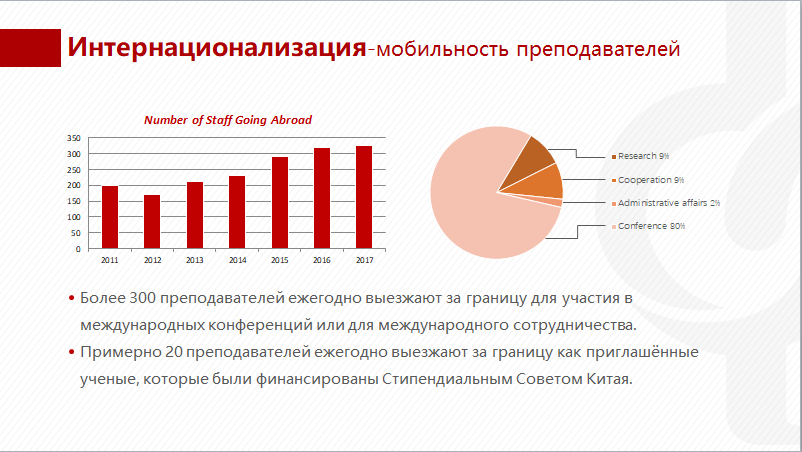 Интернационализация-мобильность преподавателей

Number of Staff Going Abroad

350
300
250
200
150
100
50
0

2011 2012 2013 2014 2015 2016 2017

Research 9%
Cooperation 9%
Administrative affairs 2%
Conference 80%

• Более 300 преподавателей ежегодно выезжают за границу для участия в международных конференций или для международного сотрудничества.

• Примерно 20 преподавателей ежегодно выезжают за границу как приглашённые ученые, которые были финансированы Стипендиальным Советом Китая.